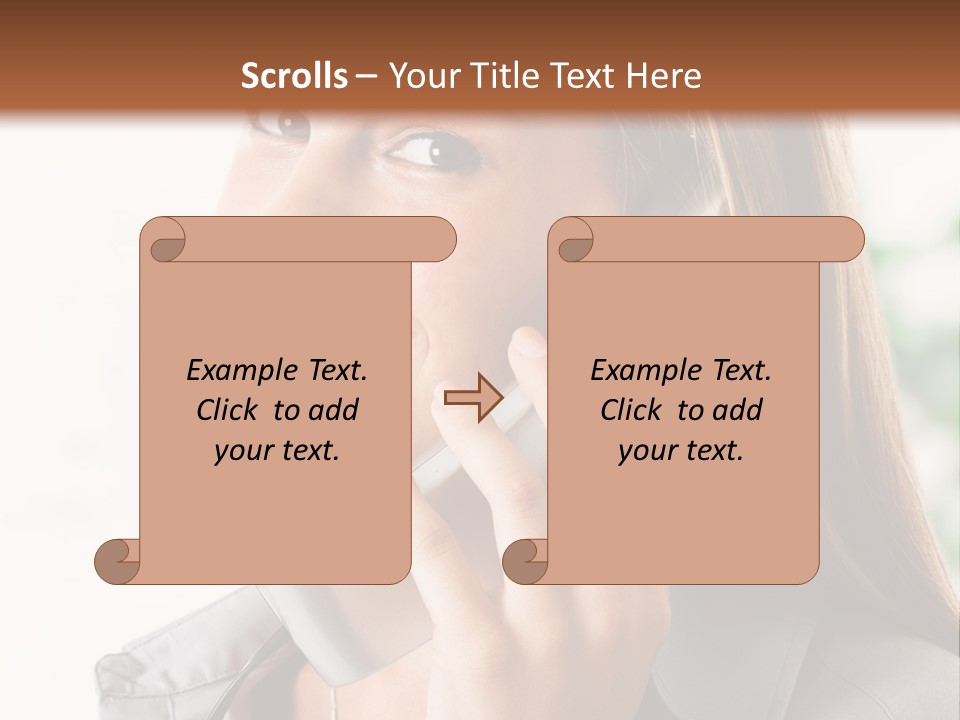 Scrolls – Your Title Text Here

Example Text. Click to add your text.

Example Text. Click to add your text.